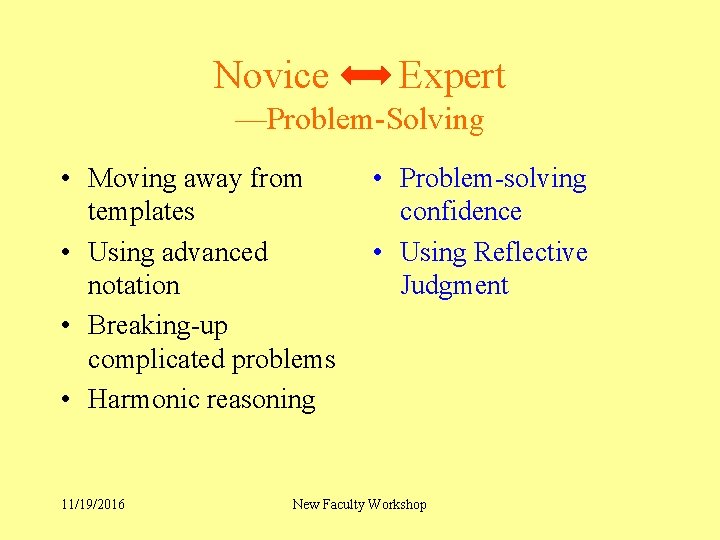 Novice ⟷ Expert
—Problem-Solving

• Moving away from templates
• Using advanced notation
• Breaking-up complicated problems
• Harmonic reasoning

• Problem-solving confidence
• Using Reflective Judgment

11/19/2016 New Faculty Workshop